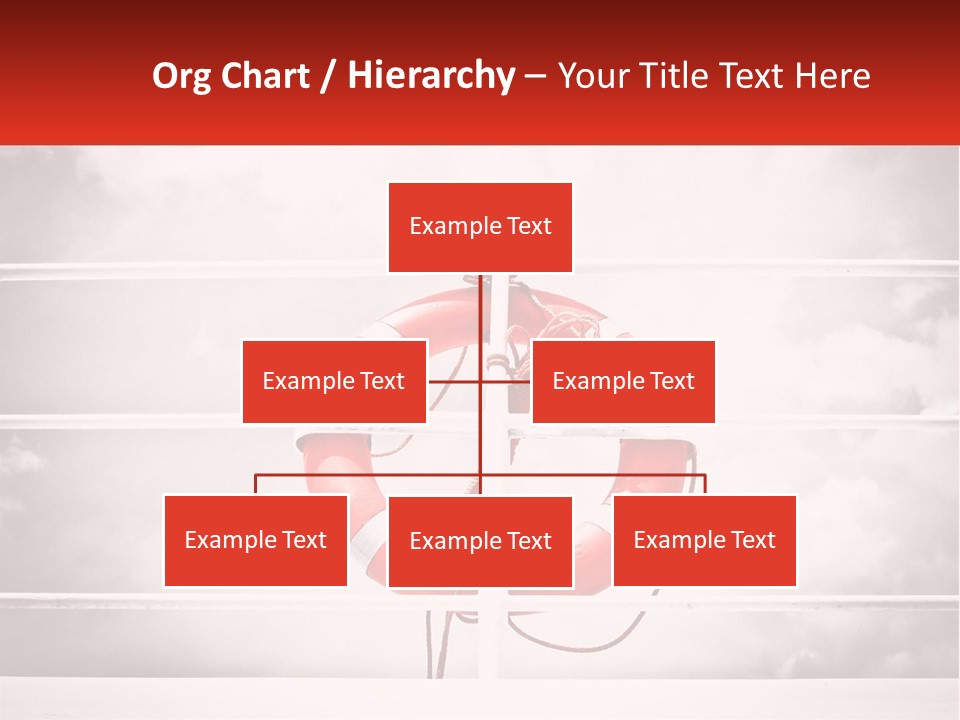 Org Chart / Hierarchy – Your Title Text Here

Example Text

Example Text

Example Text

Example Text

Example Text

Example Text